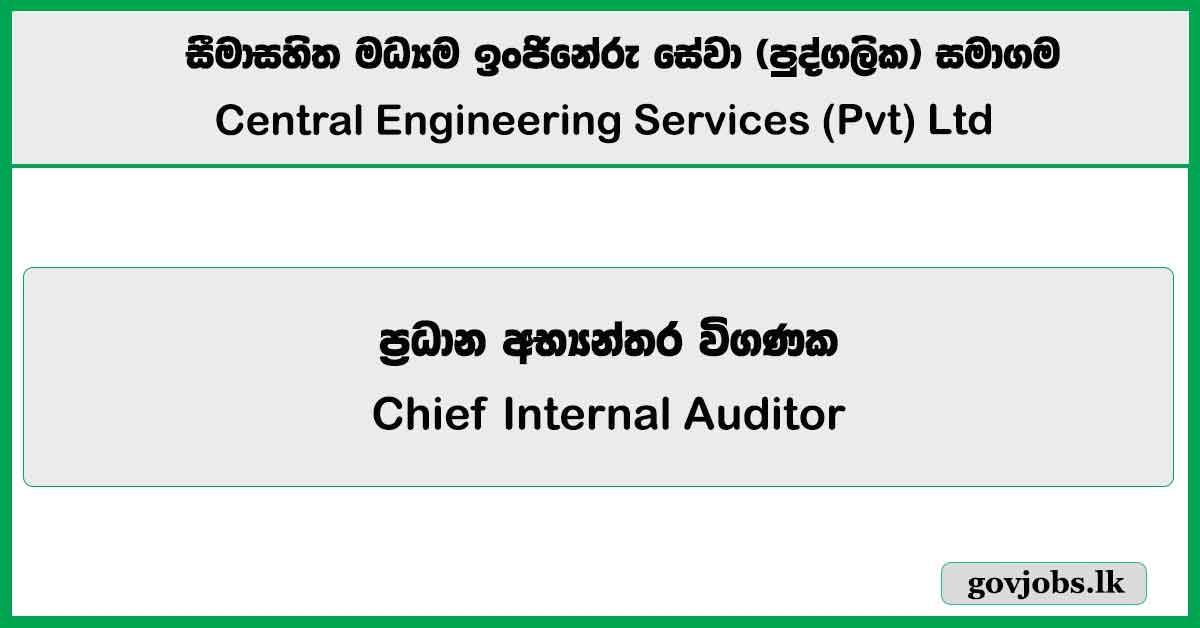 සීමාසහිත මධ්‍යම ඉංජිනේරු සේවා (පුද්ගලික) සමාගම
Central Engineering Services (Pvt) Ltd

ප්‍රධාන අභ්‍යන්තර විගණක
Chief Internal Auditor

govjobs.lk